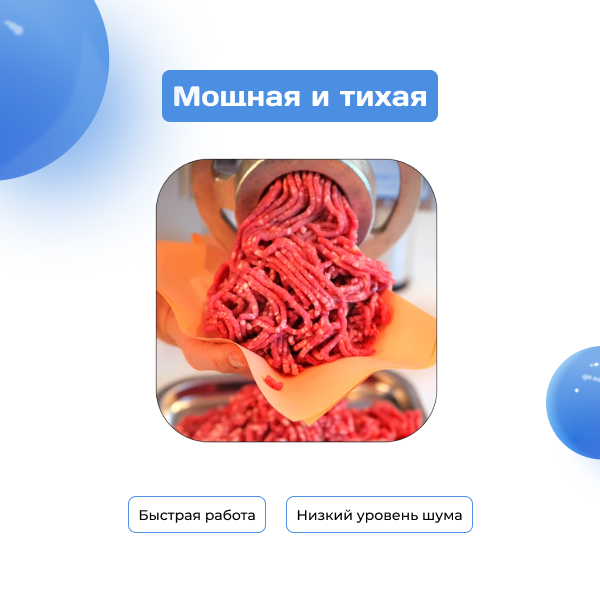 Мощная и тихая

Быстрая работа

Низкий уровень шума